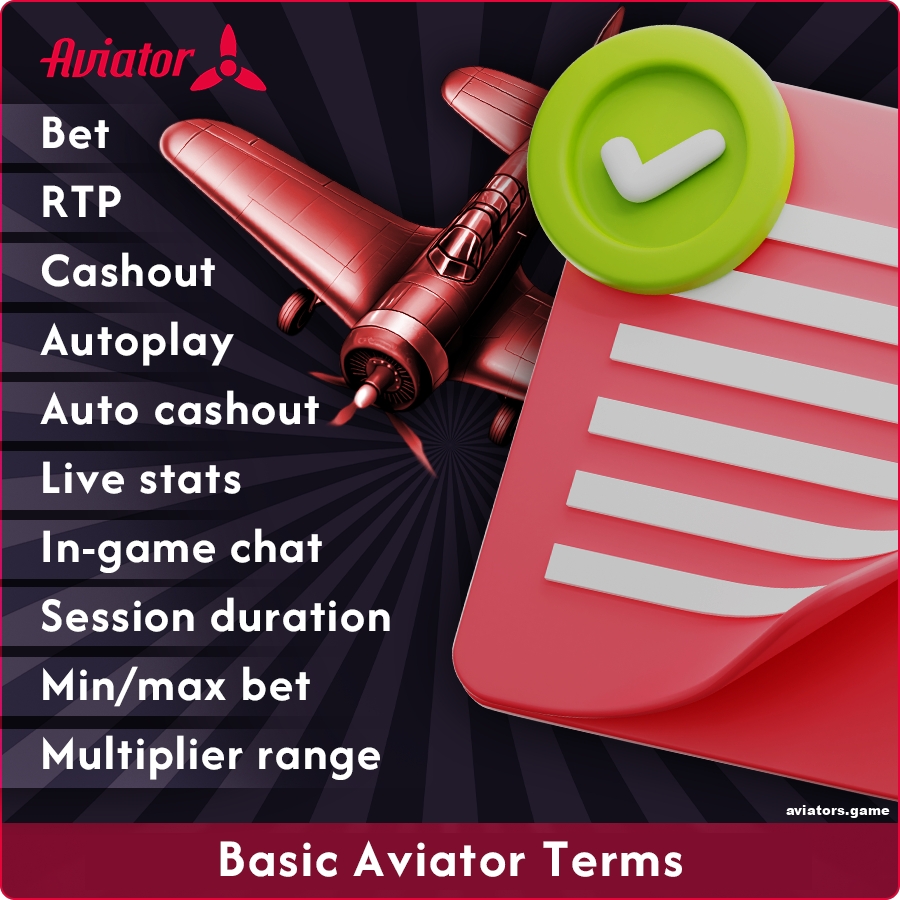 Aviator

Bet
RTP
Cashout
Autoplay
Auto cashout
Live stats
In-game chat
Session duration
Min/max bet
Multiplier range

aviators.game

Basic Aviator Terms